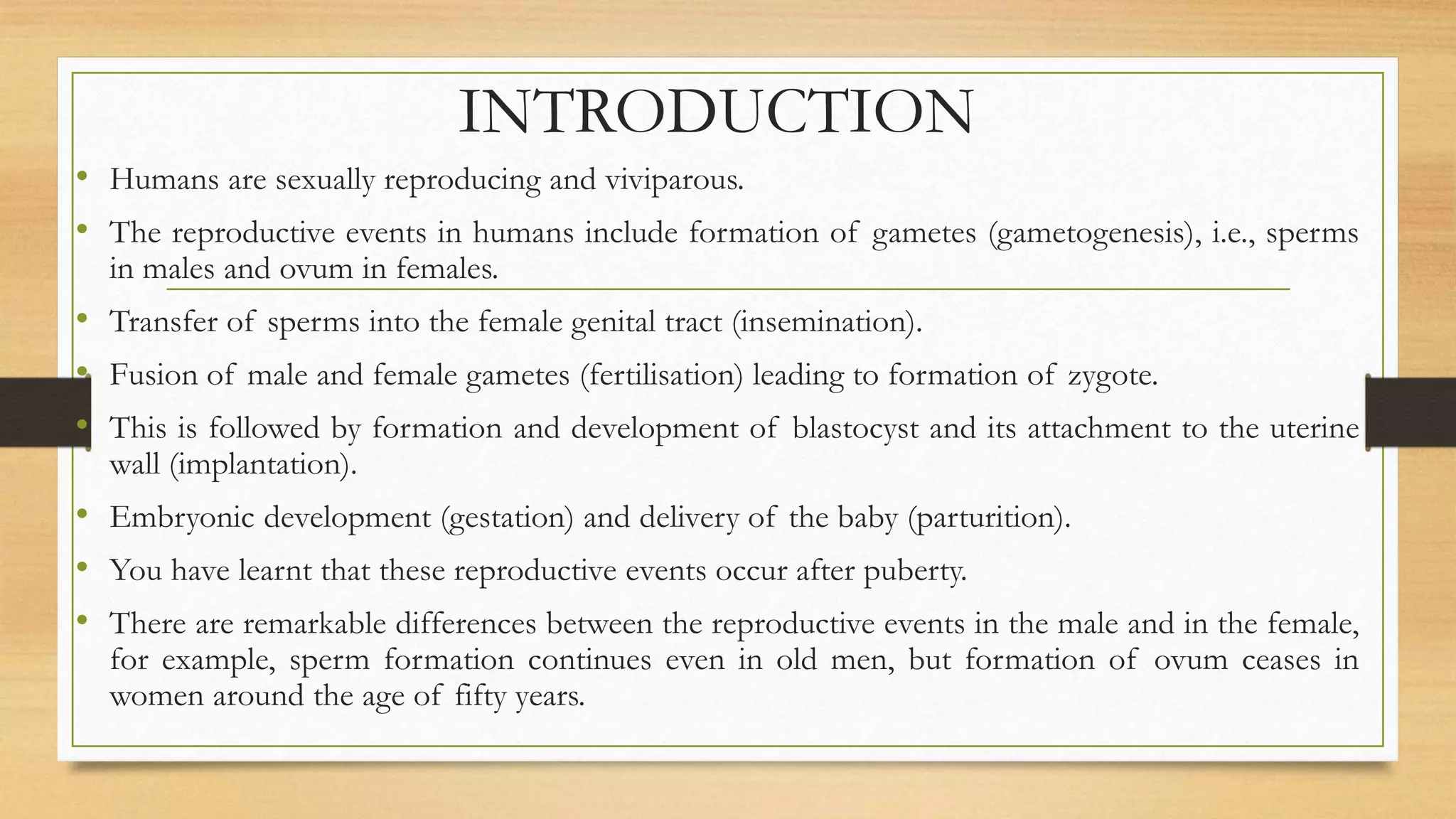 INTRODUCTION

• Humans are sexually reproducing and viviparous.

• The reproductive events in humans include formation of gametes (gametogenesis), i.e., sperms in males and ovum in females.

• Transfer of sperms into the female genital tract (insemination).

• Fusion of male and female gametes (fertilisation) leading to formation of zygote.

• This is followed by formation and development of blastocyst and its attachment to the uterine wall (implantation).

• Embryonic development (gestation) and delivery of the baby (parturition).

• You have learnt that these reproductive events occur after puberty.

• There are remarkable differences between the reproductive events in the male and in the female, for example, sperm formation continues even in old men, but formation of ovum ceases in women around the age of fifty years.